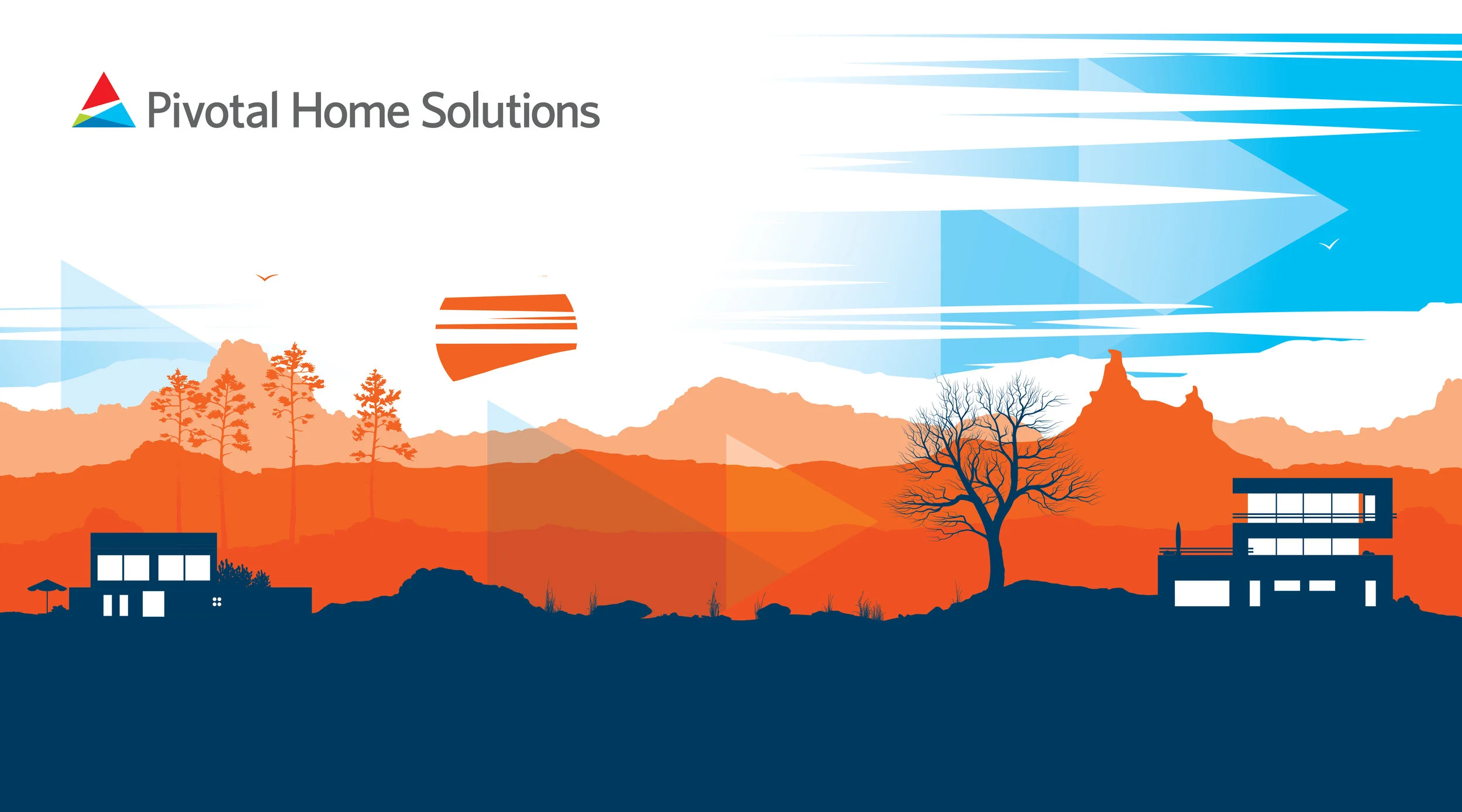 Pivotal Home Solutions